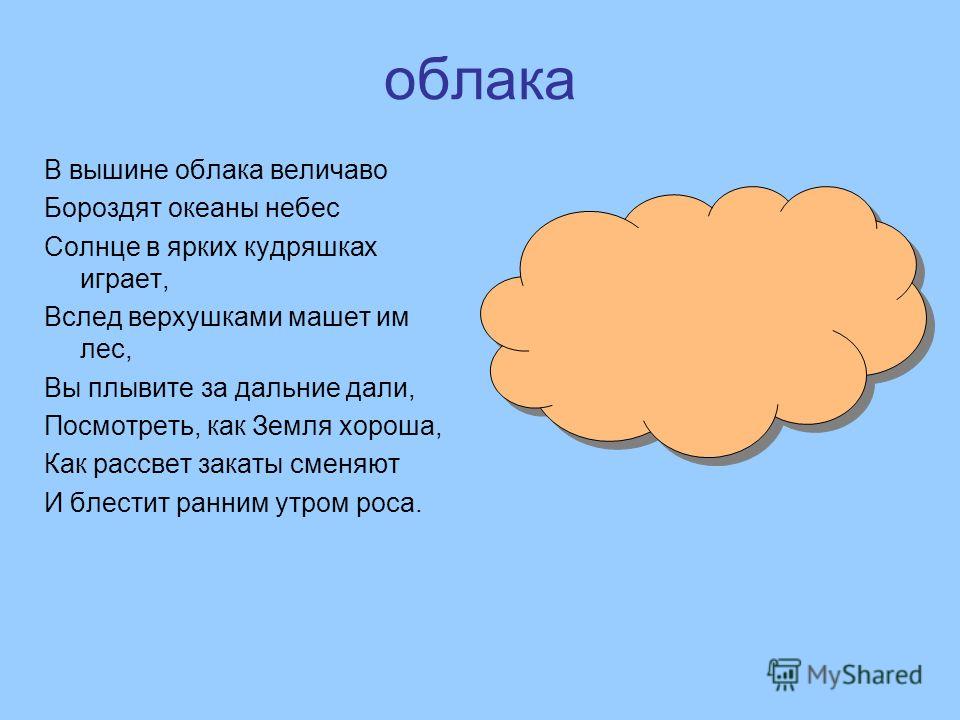 облака

В вышине облака величаво
Бороздят океаны небес
Солнце в ярких кудряшках играет,
Вслед верхушками машет им лес,
Вы плывите за дальние дали,
Посмотреть, как Земля хороша,
Как рассвет закаты сменяют
И блестит ранним утром роса.

MyShared